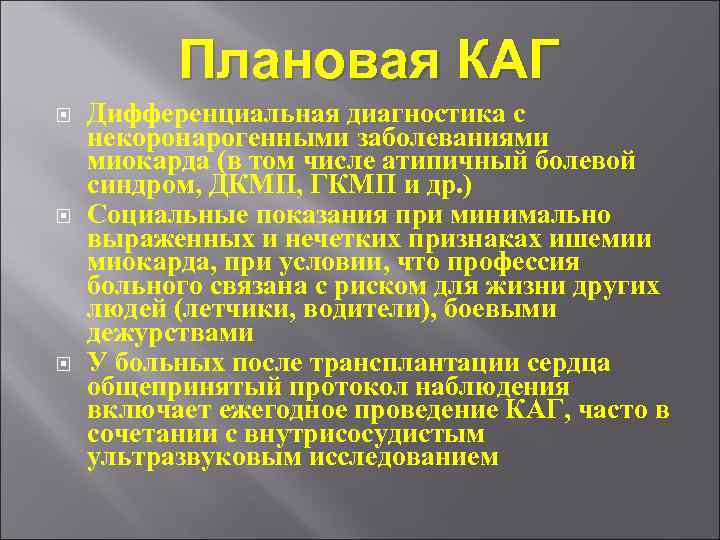 Плановая КАГ

Дифференциальная диагностика с некоронарогенными заболеваниями миокарда (в том числе атипичный болевой синдром, ДКМП, ГКМП и др.)

Социальные показания при минимально выраженных и нечетких признаках ишемии миокарда, при условии, что профессия больного связана с риском для жизни других людей (летчики, водители), боевыми дежурствами

У больных после трансплантации сердца общепринятый протокол наблюдения включает ежегодное проведение КАГ, часто в сочетании с внутрисосудистым ультразвуковым исследованием